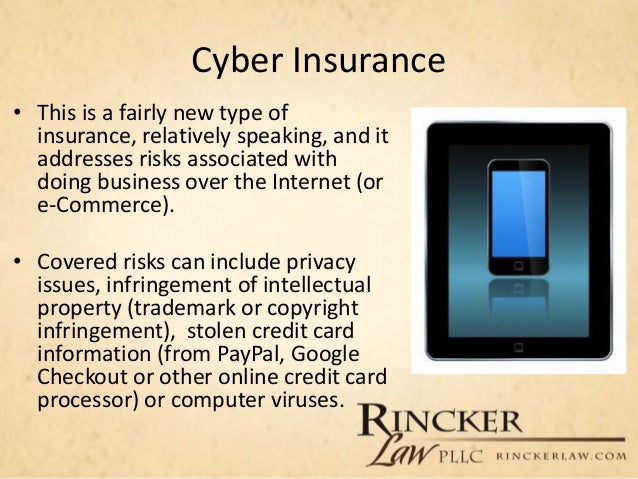 Cyber Insurance

• This is a fairly new type of insurance, relatively speaking, and it addresses risks associated with doing business over the Internet (or e-Commerce).

• Covered risks can include privacy issues, infringement of intellectual property (trademark or copyright infringement), stolen credit card information (from PayPal, Google Checkout or other online credit card processor) or computer viruses.

RINCKER Law PLLC RINCKERLAW.COM